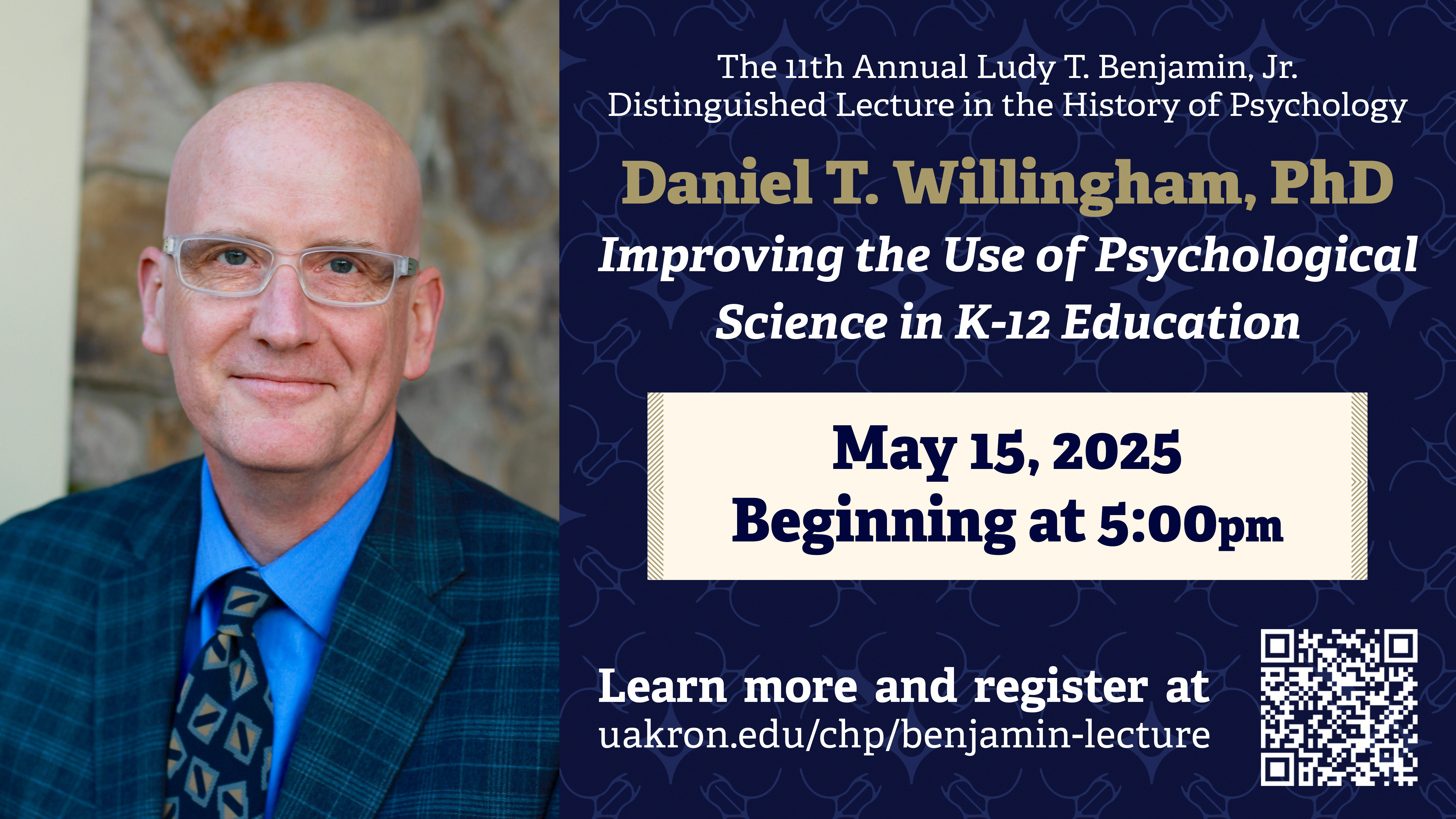 The 11th Annual Ludy T. Benjamin, Jr.
Distinguished Lecture in the History of Psychology

Daniel T. Willingham, PhD

Improving the Use of Psychological Science in K-12 Education

May 15, 2025
Beginning at 5:00pm

Learn more and register at
uakron.edu/chp/benjamin-lecture